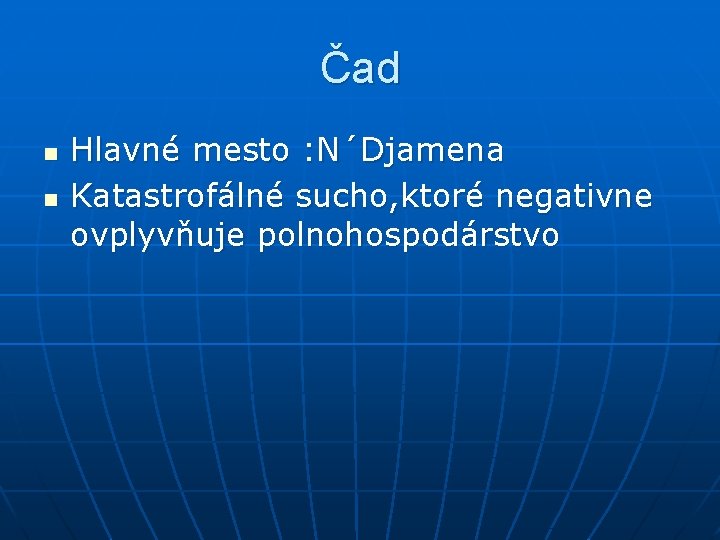 Čad

- Hlavné mesto :N´Djamena
- Katastrofálné sucho,ktoré negativne ovplyvňuje polnohospodárstvo